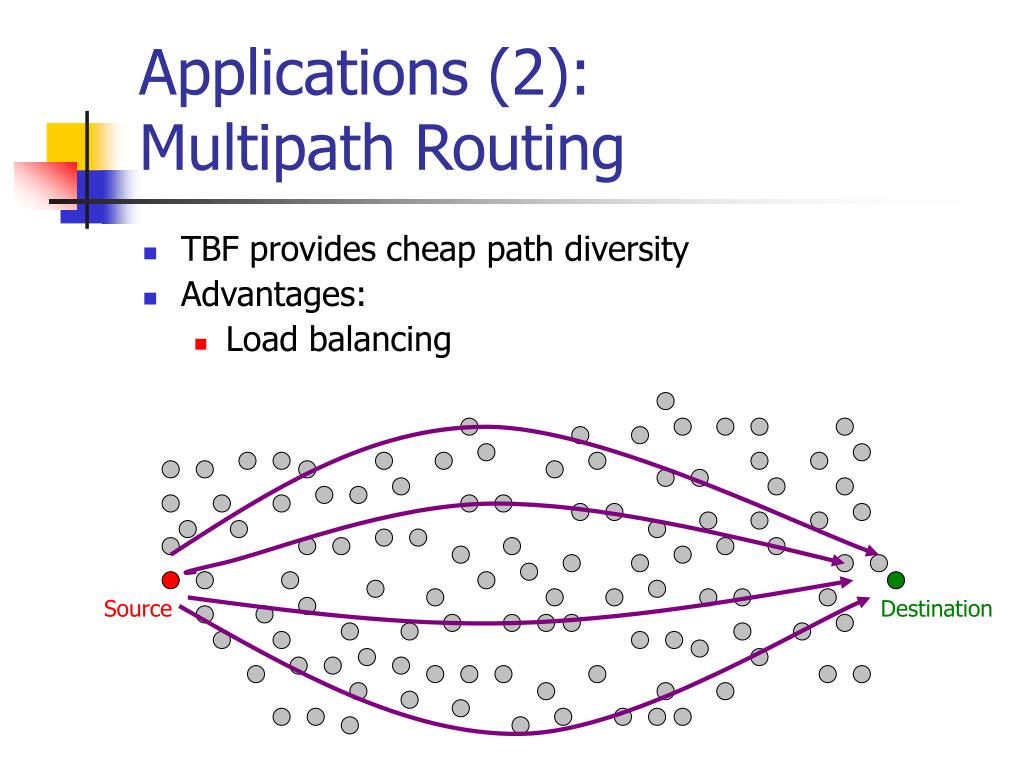 Applications (2):
Multipath Routing

TBF provides cheap path diversity

Advantages:

Load balancing

Source

Destination